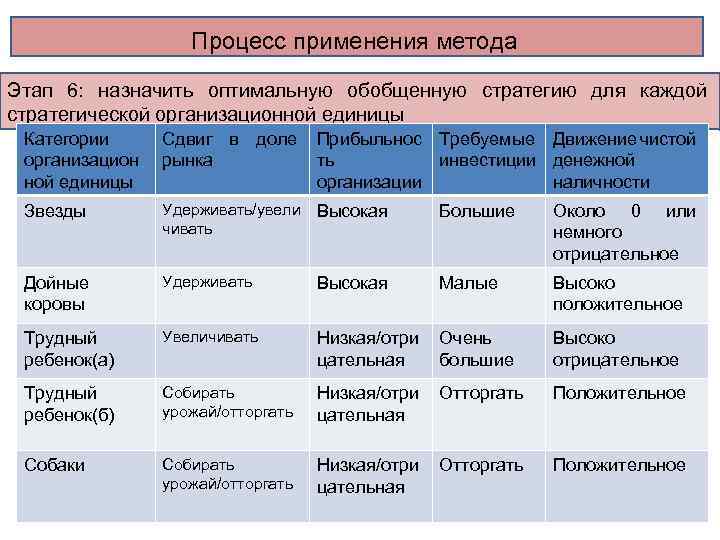 Процесс применения метода

Этап 6: назначить оптимальную обобщенную стратегию для каждой стратегической организационной единицы

| Категории организационной единицы | Сдвиг в доле рынка | Прибыльность организации | Требуемые инвестиции | Движение чистой денежной наличности |
|---|---|---|---|---|
| Звезды | Удерживать/увеличивать | Высокая | Большие | Около 0 или немного отрицательное |
| Дойные коровы | Удерживать | Высокая | Малые | Высоко положительное |
| Трудный ребенок(а) | Увеличивать | Низкая/отрицательная | Очень большие | Высоко отрицательное |
| Трудный ребенок(б) | Собирать урожай/отторгать | Низкая/отрицательная | Отторгать | Положительное |
| Собаки | Собирать урожай/отторгать | Низкая/отрицательная | Отторгать | Положительное |